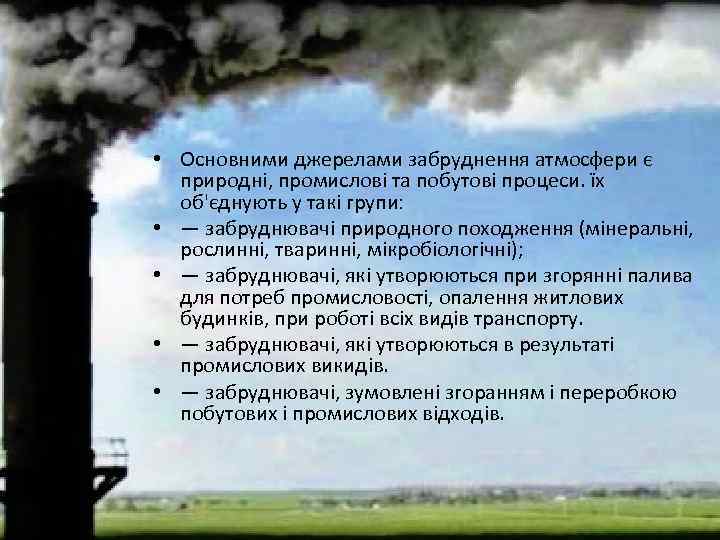 • Основними джерелами забруднення атмосфери є природні, промислові та побутові процеси. їх об'єднують у такі групи:
• — забруднювачі природного походження (мінеральні, рослинні, тваринні, мікробіологічні);
• — забруднювачі, які утворюються при згорянні палива для потреб промисловості, опалення житлових будинків, при роботі всіх видів транспорту.
• — забруднювачі, які утворюються в результаті промислових викидів.
• — забруднювачі, зумовлені згоранням і переробкою побутових і промислових відходів.